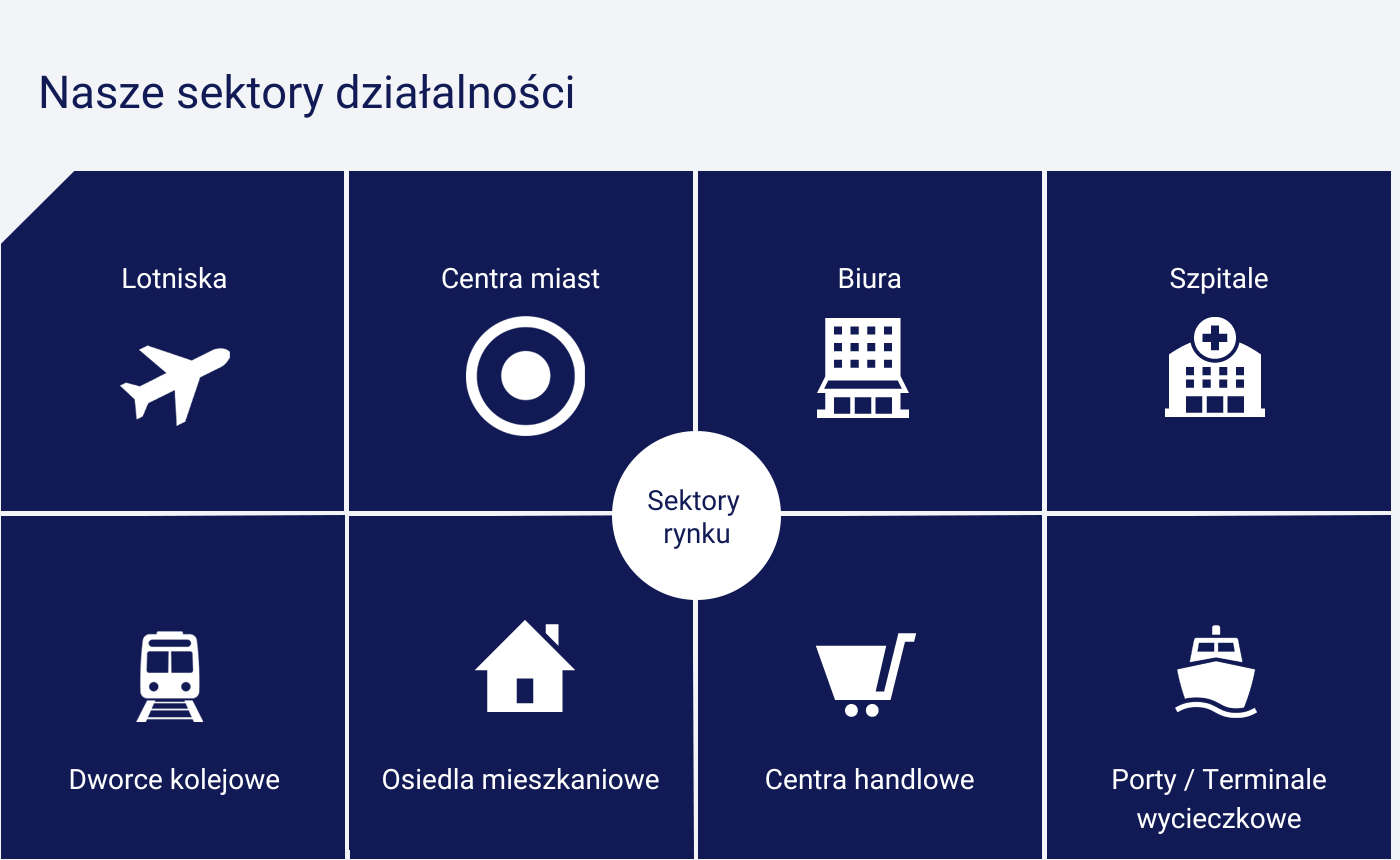 Nasze sektory działalności

Lotniska

Centra miast

Biura

Szpitale

Sektory rynku

Dworce kolejowe

Osiedla mieszkaniowe

Centra handlowe

Porty / Terminale wycieczkowe